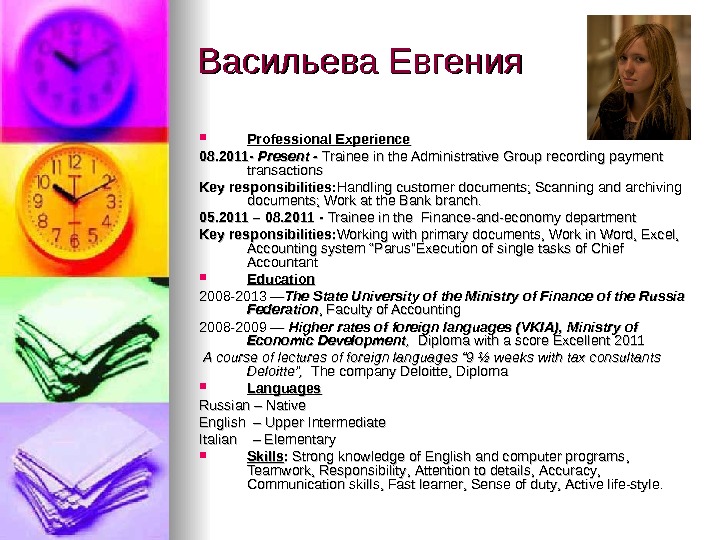 Васильева Евгения

Professional Experience

08.2011- Present - Trainee in the Administrative Group recording payment transactions

Key responsibilities:Handling customer documents; Scanning and archiving documents; Work at the Bank branch.

05.2011 – 08.2011 - Trainee in the Finance-and-economy department

Key responsibilities:Working with primary documents, Work in Word, Excel, Accounting system "Parus"Execution of single tasks of Chief Accountant

Education

2008-2013 —The State University of the Ministry of Finance of the Russia Federation, Faculty of Accounting

2008-2009 — Higher rates of foreign languages (VKIA), Ministry of Economic Development, Diploma with a score Excellent 2011

A course of lectures of foreign languages "9 ½ weeks with tax consultants Deloitte", The company Deloitte, Diploma

Languages

Russian – Native

English – Upper Intermediate

Italian – Elementary

Skills: Strong knowledge of English and computer programs, Teamwork, Responsibility, Attention to details, Accuracy, Communication skills, Fast learner, Sense of duty, Active life-style.